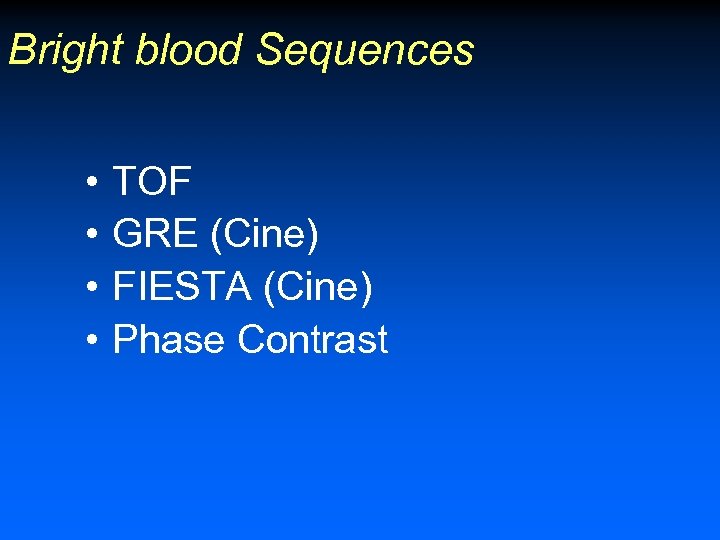 Bright blood Sequences

• TOF
• GRE (Cine)
• FIESTA (Cine)
• Phase Contrast